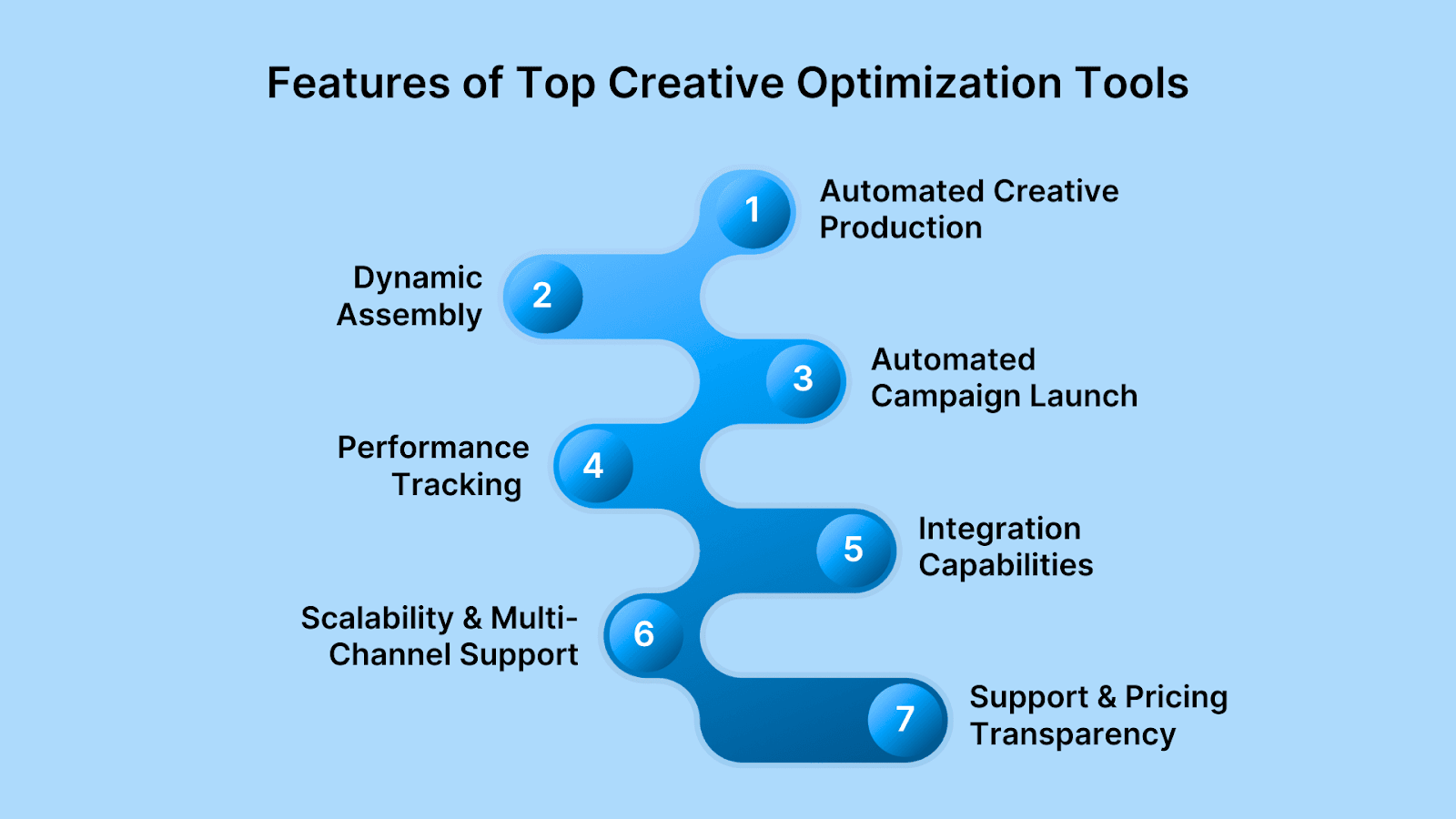 Features of Top Creative Optimization Tools

1
Automated Creative Production

2
Dynamic Assembly

3
Automated Campaign Launch

4
Performance Tracking

5
Integration Capabilities

6
Scalability & Multi-Channel Support

7
Support & Pricing Transparency